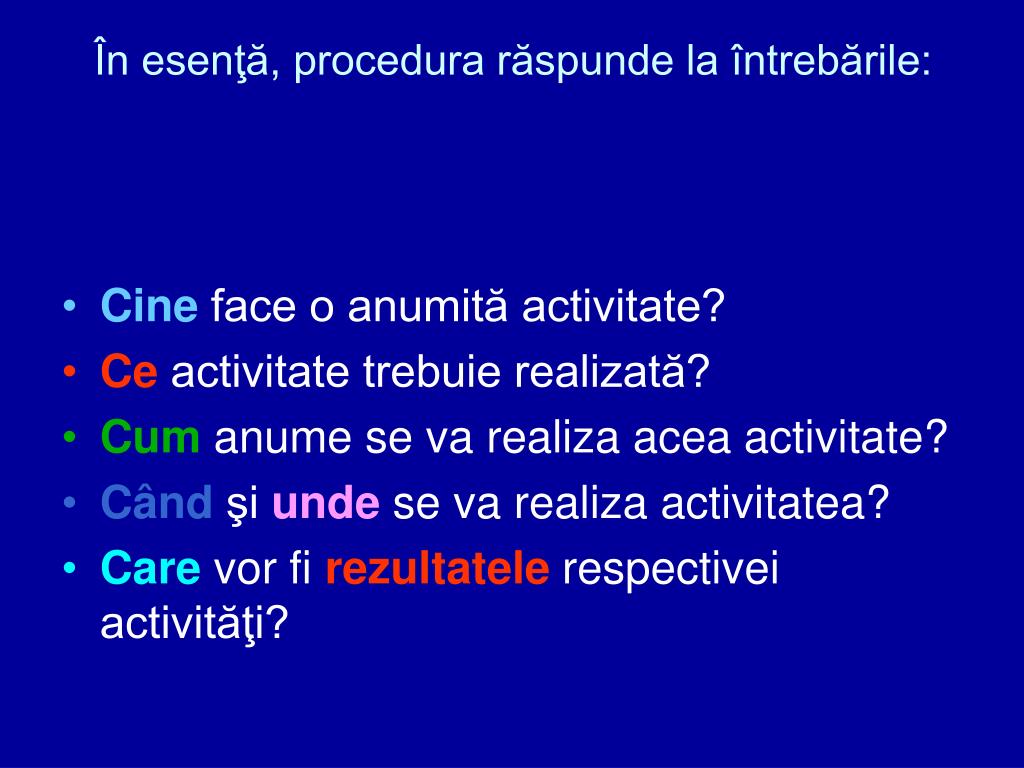 În esenţă, procedura răspunde la întrebările:

• Cine face o anumită activitate?
• Ce activitate trebuie realizată?
• Cum anume se va realiza acea activitate?
• Când şi unde se va realiza activitatea?
• Care vor fi rezultatele respectivei activităţi?